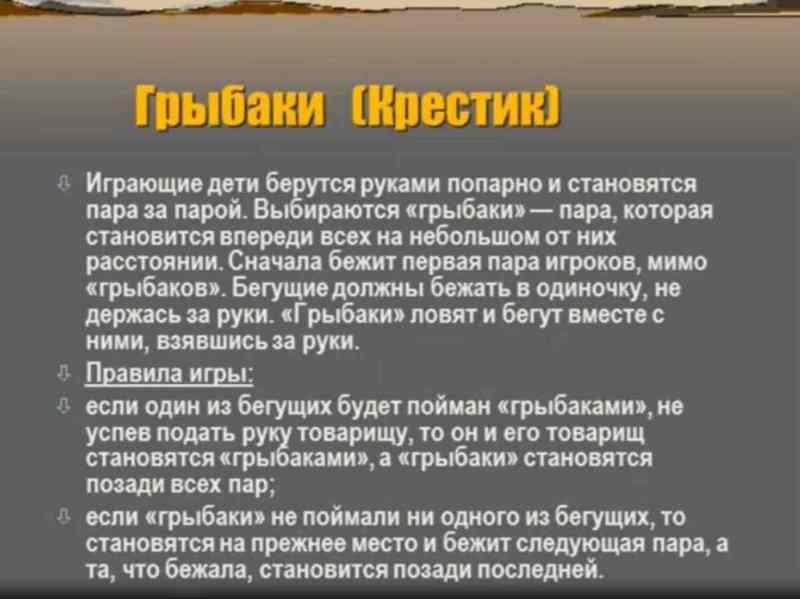 Грыбаки (Крестик)

Играющие дети берутся руками попарно и становятся пара за парой. Выбираются «грыбаки» — пара, которая становится впереди всех на небольшом от них расстоянии. Сначала бежит первая пара игроков, мимо «грыбаков». Бегущие должны бежать в одиночку, не держась за руки. «Грыбаки» ловят и бегут вместе с ними, взявшись за руки.

Правила игры:

если один из бегущих будет пойман «грыбаками», не успев подать руку товарищу, то он и его товарищ становятся «грыбаками», а «грыбаки» становятся позади всех пар;

если «грыбаки» не поймали ни одного из бегущих, то становятся на прежнее место и бежит следующая пара, а та, что бежала, становится позади последней.